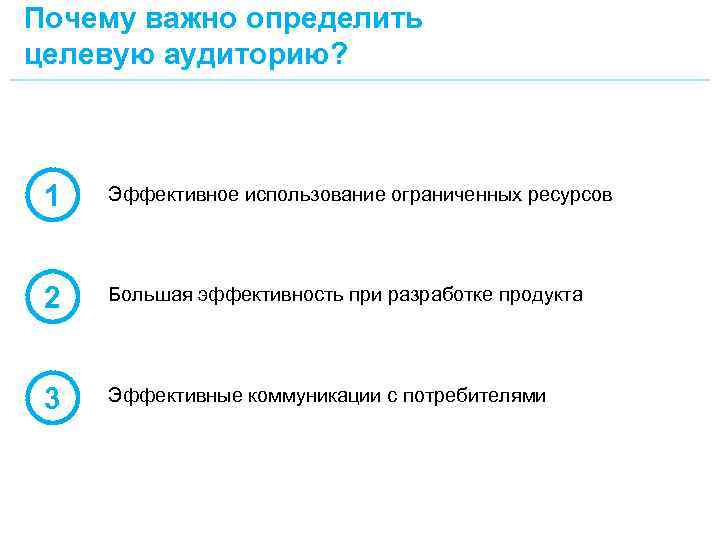 Почему важно определить целевую аудиторию?

1 Эффективное использование ограниченных ресурсов

2 Большая эффективность при разработке продукта

3 Эффективные коммуникации с потребителями